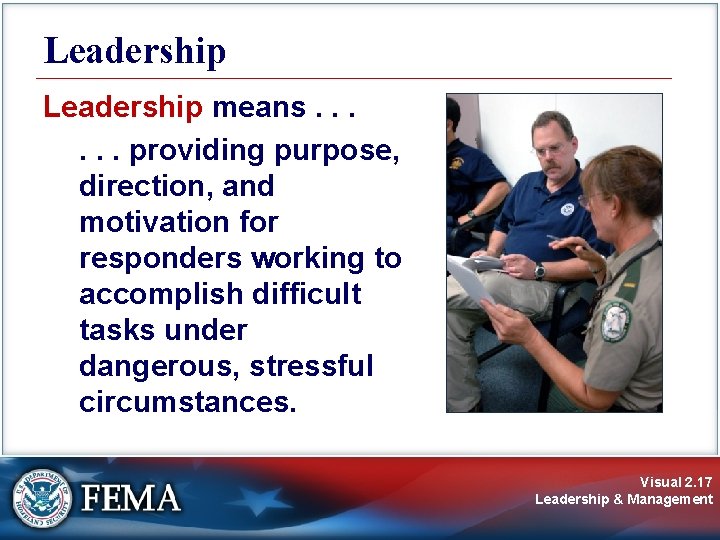 Leadership

Leadership means . . .

. . . providing purpose, direction, and motivation for responders working to accomplish difficult tasks under dangerous, stressful circumstances.

U.S. DEPARTMENT OF HOMELAND SECURITY

FEMA

Visual 2.17
Leadership & Management